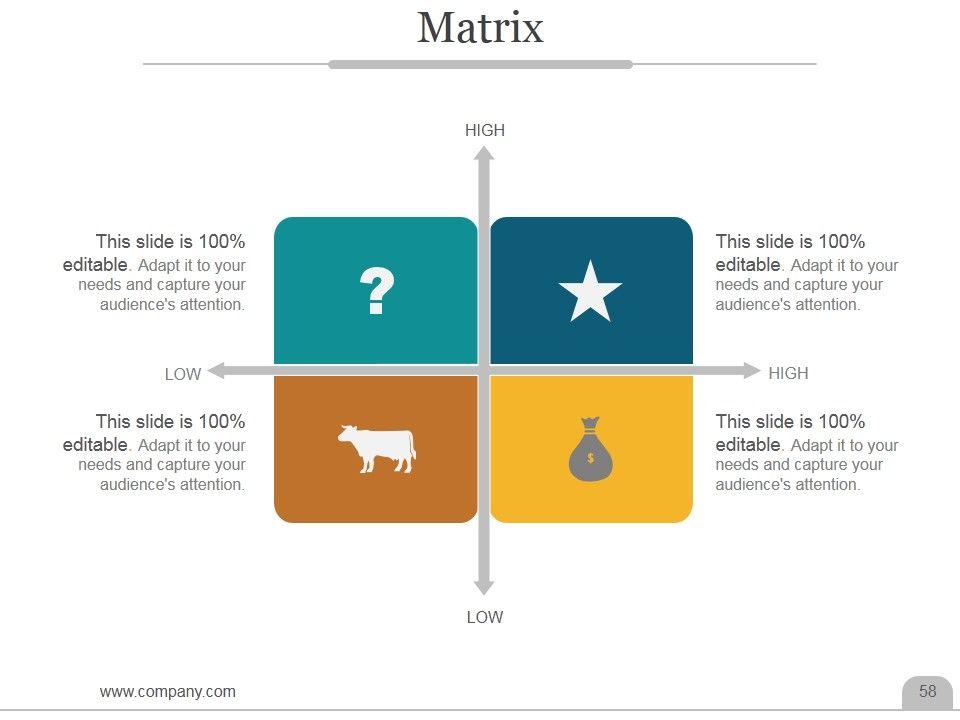 Matrix

HIGH

This slide is 100% editable. Adapt it to your needs and capture your audience's attention.

?

This slide is 100% editable. Adapt it to your needs and capture your audience's attention.

LOW

HIGH

This slide is 100% editable. Adapt it to your needs and capture your audience's attention.

$

This slide is 100% editable. Adapt it to your needs and capture your audience's attention.

LOW

www.company.com

58